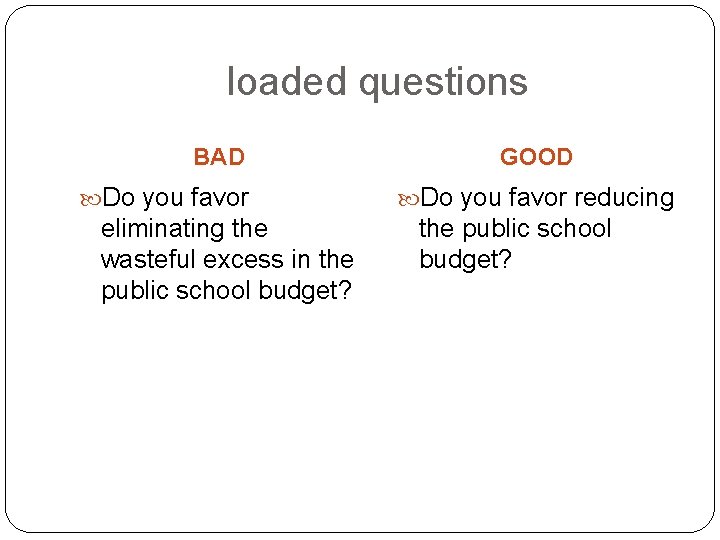 loaded questions

BAD

Do you favor eliminating the wasteful excess in the public school budget?

GOOD

Do you favor reducing the public school budget?